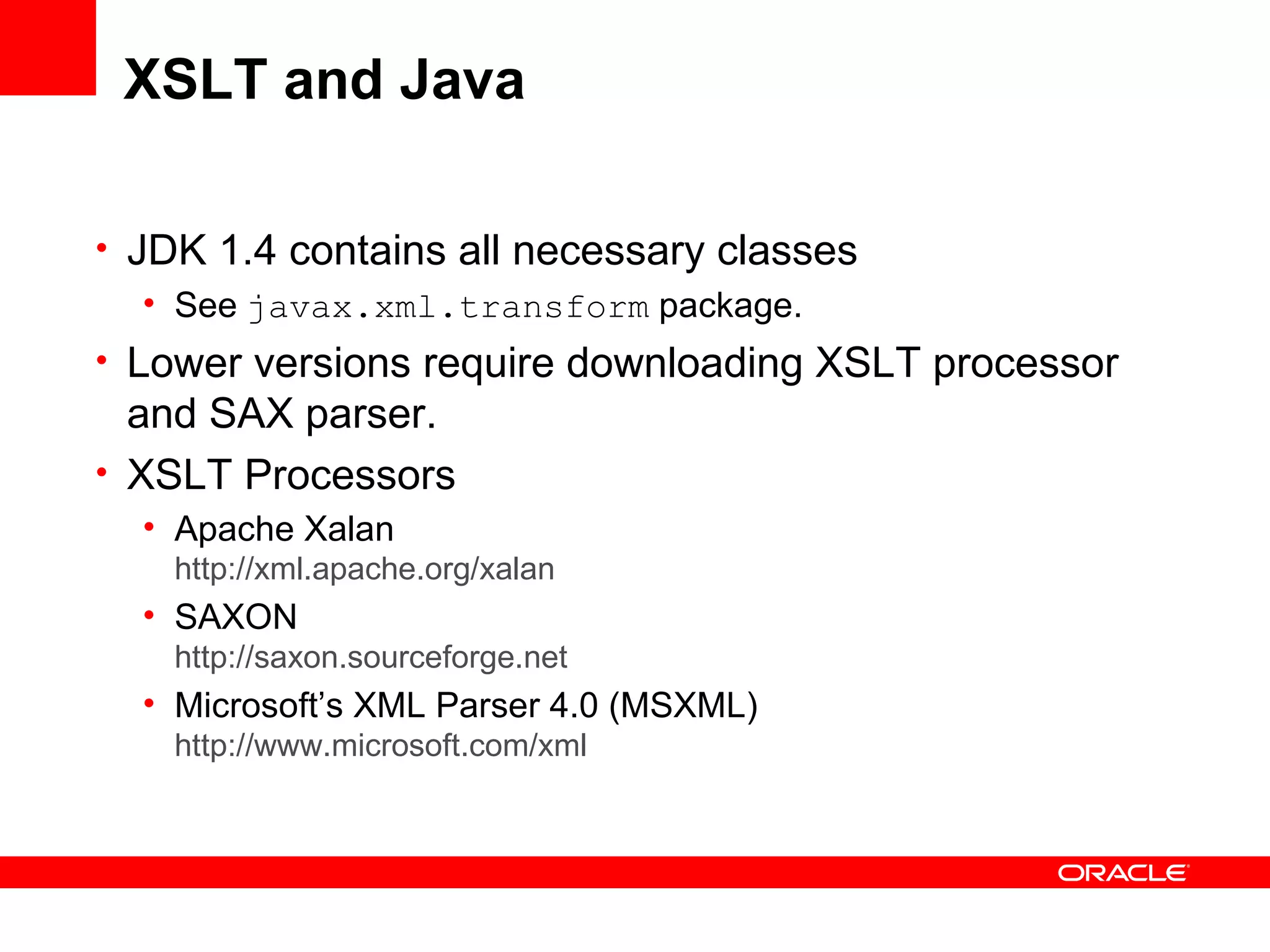 XSLT and Java

• JDK 1.4 contains all necessary classes
  • See javax.xml.transform package.
• Lower versions require downloading XSLT processor and SAX parser.
• XSLT Processors
  • Apache Xalan
    http://xml.apache.org/xalan
  • SAXON
    http://saxon.sourceforge.net
  • Microsoft's XML Parser 4.0 (MSXML)
    http://www.microsoft.com/xml

ORACLE